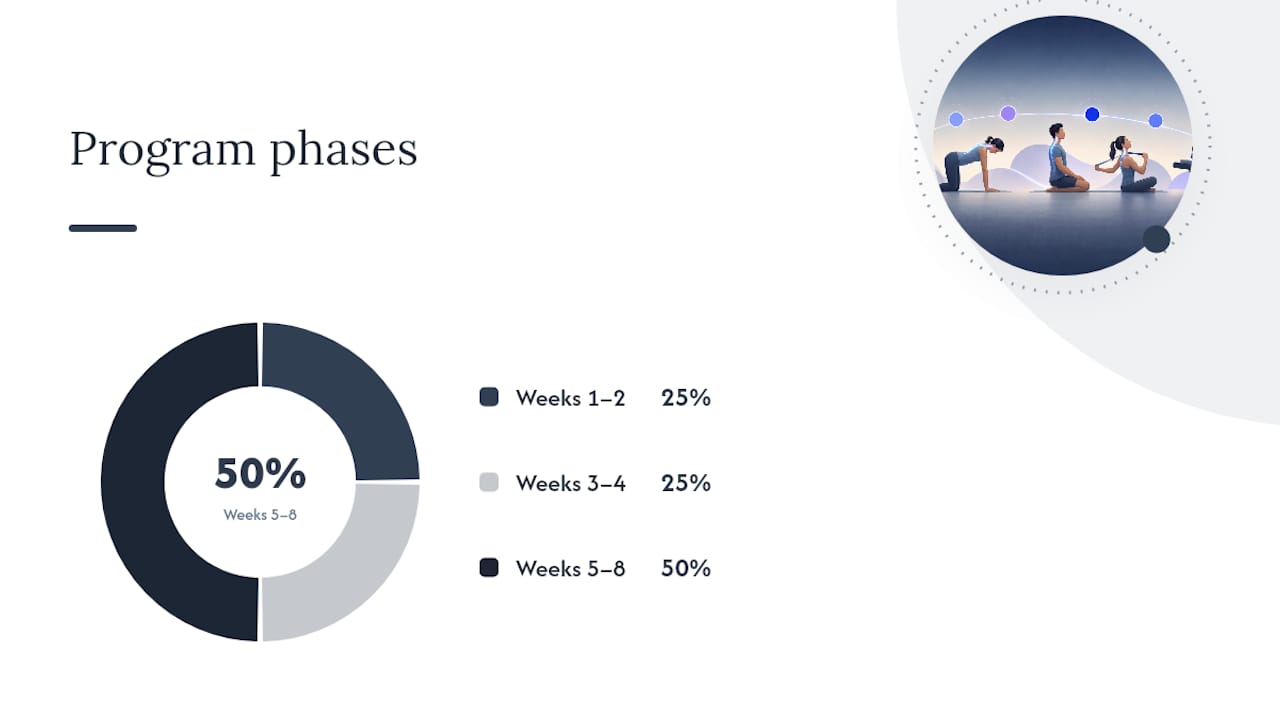 Program phases

50%
Weeks 5–8

Weeks 1–2 25%

Weeks 3–4 25%

Weeks 5–8 50%